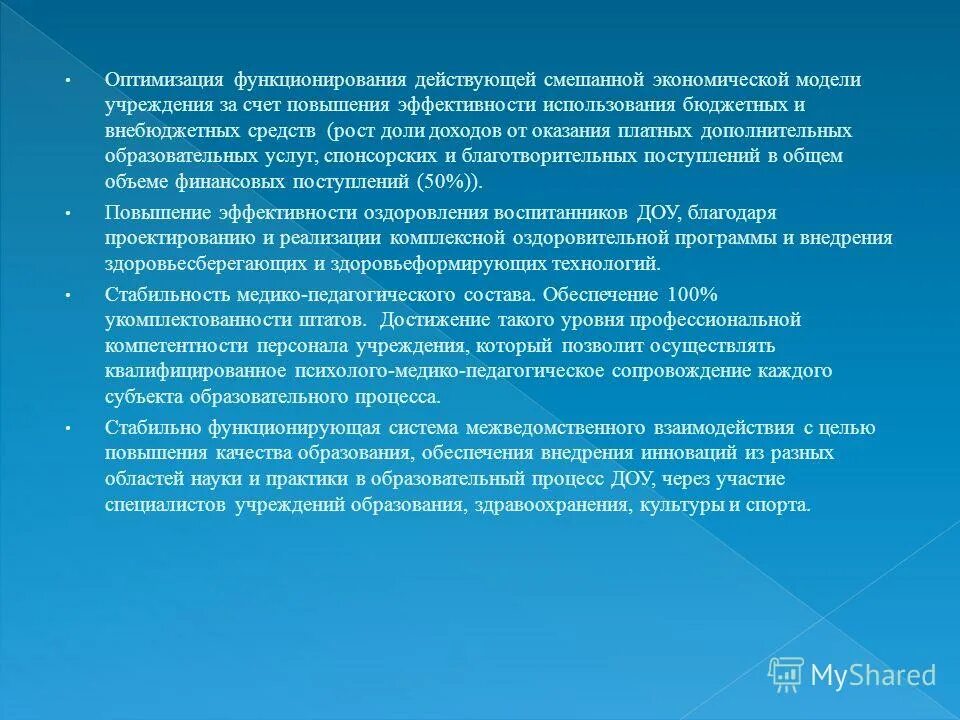 • Оптимизация функционирования действующей смешанной экономической модели учреждения за счет повышения эффективности использования бюджетных и внебюджетных средств (рост доли доходов от оказания платных дополнительных образовательных услуг, спонсорских и благотворительных поступлений в общем объеме финансовых поступлений (50%)).

• Повышение эффективности оздоровления воспитанников ДОУ, благодаря проектированию и реализации комплексной оздоровительной программы и внедрения здоровьесберегающих и здоровьеформирующих технологий.

• Стабильность медико-педагогического состава. Обеспечение 100% укомплектованности штатов. Достижение такого уровня профессиональной компетентности персонала учреждения, который позволит осуществлять квалифицированное психолого-медико-педагогическое сопровождение каждого субъекта образовательного процесса.

• Стабильно функционирующая система межведомственного взаимодействия с целью повышения качества образования, обеспечения внедрения инноваций из разных областей науки и практики в образовательный процесс ДОУ, через участие специалистов учреждений образования, здравоохранения, культуры и спорта.

MyShared